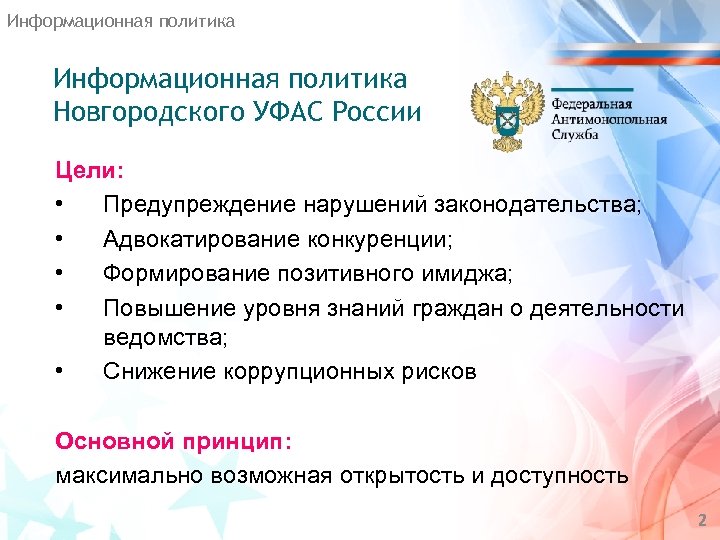 Информационная политика

Информационная политика Новгородского УФАС России

Федеральная Антимонопольная Служба

Цели:

• Предупреждение нарушений законодательства;

• Адвокатирование конкуренции;

• Формирование позитивного имиджа;

• Повышение уровня знаний граждан о деятельности ведомства;

• Снижение коррупционных рисков

Основной принцип:

максимально возможная открытость и доступность

2